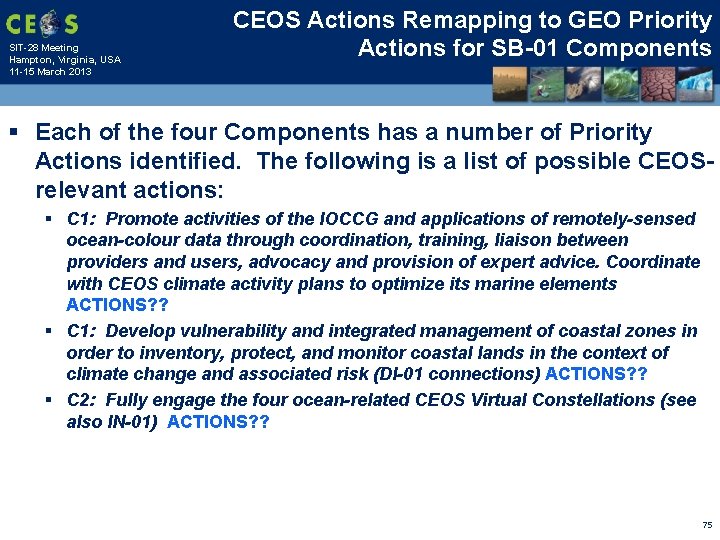 CEOS

SIT-28 Meeting
Hampton, Virginia, USA
11-15 March 2013

CEOS Actions Remapping to GEO Priority Actions for SB-01 Components

▪ Each of the four Components has a number of Priority Actions identified. The following is a list of possible CEOS-relevant actions:

▪ C1: Promote activities of the IOCCG and applications of remotely-sensed ocean-colour data through coordination, training, liaison between providers and users, advocacy and provision of expert advice. Coordinate with CEOS climate activity plans to optimize its marine elements ACTIONS??

▪ C1: Develop vulnerability and integrated management of coastal zones in order to inventory, protect, and monitor coastal lands in the context of climate change and associated risk (DI-01 connections) ACTIONS??

▪ C2: Fully engage the four ocean-related CEOS Virtual Constellations (see also IN-01) ACTIONS??

75